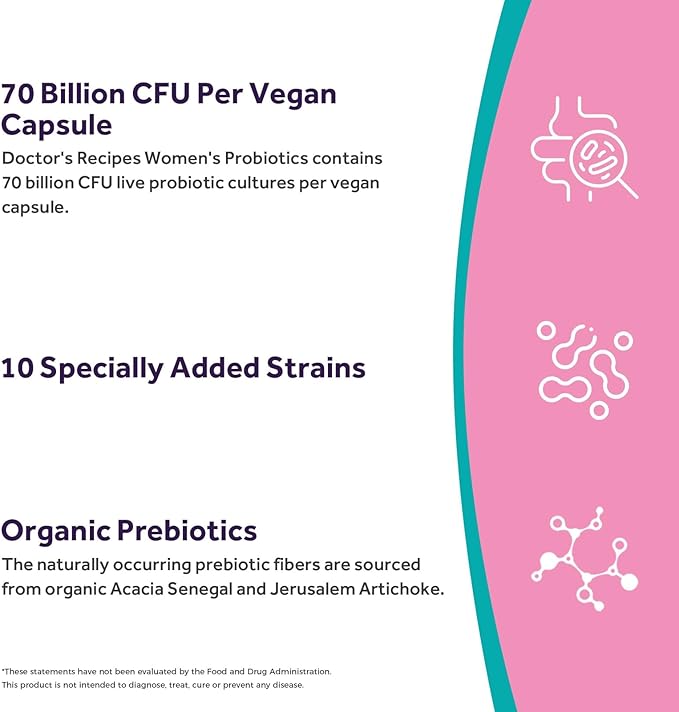 70 Billion CFU Per Vegan Capsule

Doctor's Recipes Women's Probiotics contains 70 billion CFU live probiotic cultures per vegan capsule.

10 Specially Added Strains

Organic Prebiotics

The naturally occurring prebiotic fibers are sourced from organic Acacia Senegal and Jerusalem Artichoke.

*These statements have not been evaluated by the Food and Drug Administration.
This product is not intended to diagnose, treat, cure or prevent any disease.